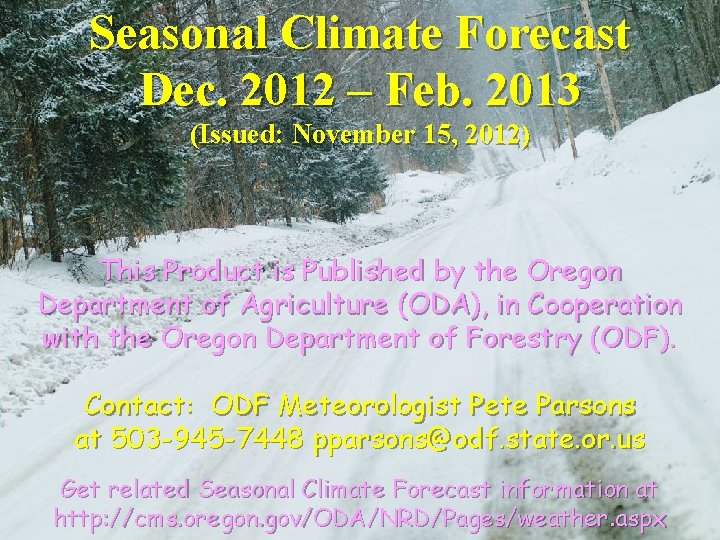 Seasonal Climate Forecast
Dec. 2012 – Feb. 2013
(Issued: November 15, 2012)

This Product is Published by the Oregon Department of Agriculture (ODA), in Cooperation with the Oregon Department of Forestry (ODF).

Contact: ODF Meteorologist Pete Parsons at 503-945-7448 pparsons@odf.state.or.us

Get related Seasonal Climate Forecast information at http://cms.oregon.gov/ODA/NRD/Pages/weather.aspx